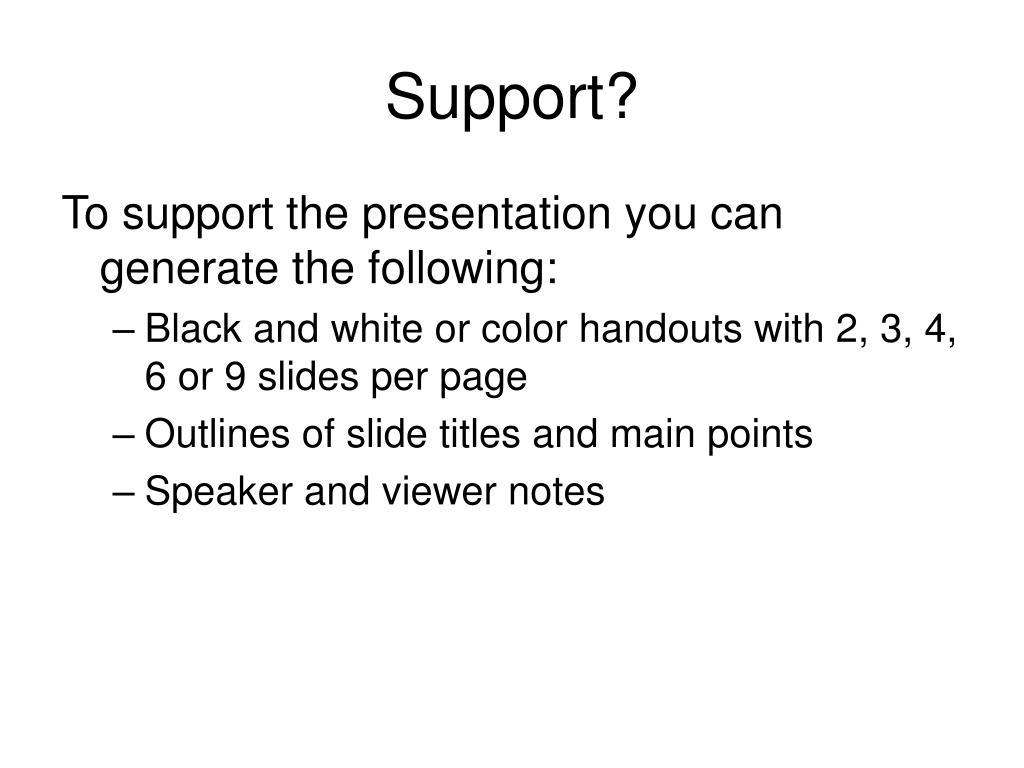 Support?

To support the presentation you can generate the following:

– Black and white or color handouts with 2, 3, 4, 6 or 9 slides per page
– Outlines of slide titles and main points
– Speaker and viewer notes